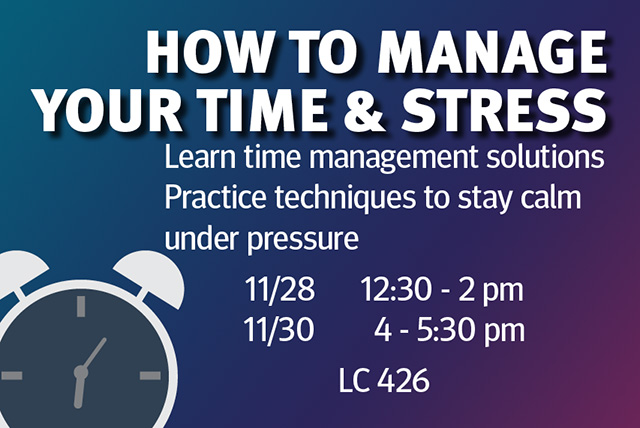 HOW TO MANAGE YOUR TIME & STRESS

Learn time management solutions
Practice techniques to stay calm under pressure

11/28 12:30 - 2 pm
11/30 4 - 5:30 pm

LC 426